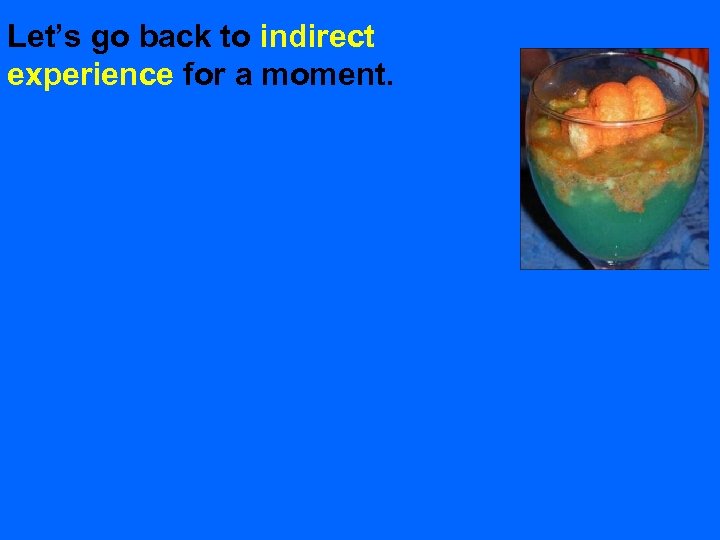 Let’s go back to indirect experience for a moment.